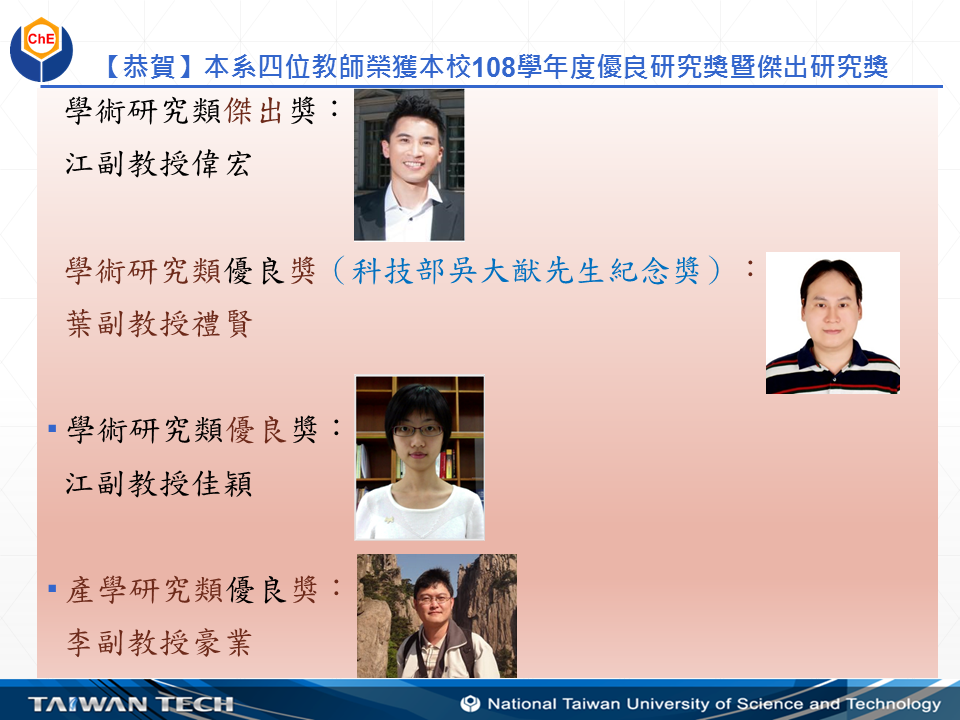 ChE

【恭賀】本系四位教師榮獲本校108學年度優良研究獎暨傑出研究獎

學術研究類傑出獎：
江副教授偉宏

學術研究類優良獎（科技部吳大猷先生紀念獎）：
葉副教授禮賢

▪ 學術研究類優良獎：
江副教授佳穎

▪ 產學研究類優良獎：
李副教授豪業

TAIWAN TECH

National Taiwan University of Science and Technology